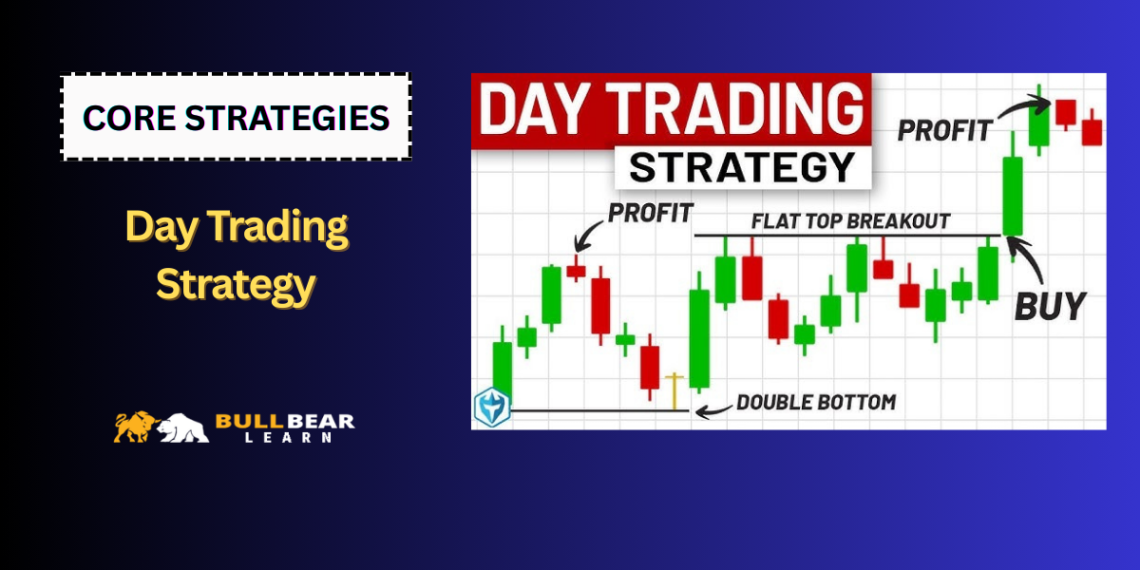 CORE STRATEGIES

Day Trading Strategy

BULL BEAR LEARN

DAY TRADING STRATEGY

PROFIT

PROFIT

FLAT TOP BREAKOUT

BUY

DOUBLE BOTTOM